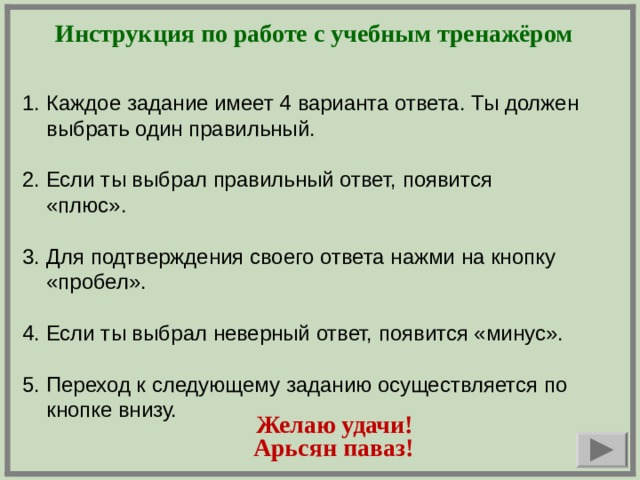 Инструкция по работе с учебным тренажёром

1. Каждое задание имеет 4 варианта ответа. Ты должен выбрать один правильный.

2. Если ты выбрал правильный ответ, появится «плюс».

3. Для подтверждения своего ответа нажми на кнопку «пробел».

4. Если ты выбрал неверный ответ, появится «минус».

5. Переход к следующему заданию осуществляется по кнопке внизу.

Желаю удачи!
Арьсян паваз!